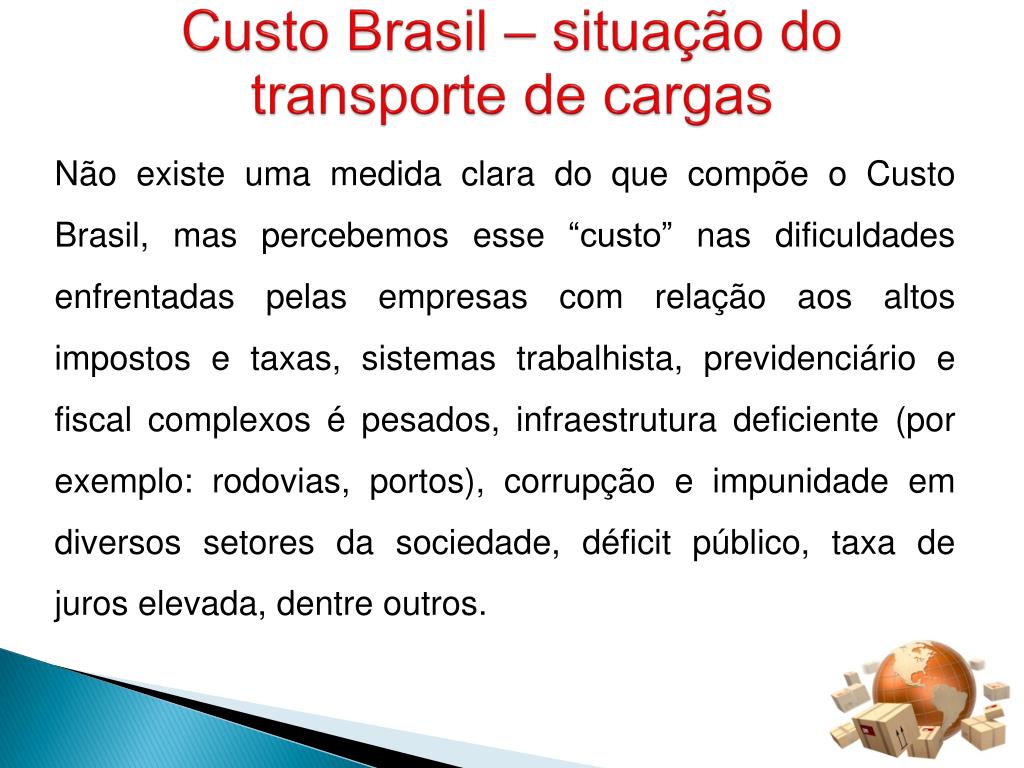 Custo Brasil – situação do transporte de cargas

Não existe uma medida clara do que compõe o Custo Brasil, mas percebemos esse “custo” nas dificuldades enfrentadas pelas empresas com relação aos altos impostos e taxas, sistemas trabalhista, previdenciário e fiscal complexos é pesados, infraestrutura deficiente (por exemplo: rodovias, portos), corrupção e impunidade em diversos setores da sociedade, déficit público, taxa de juros elevada, dentre outros.